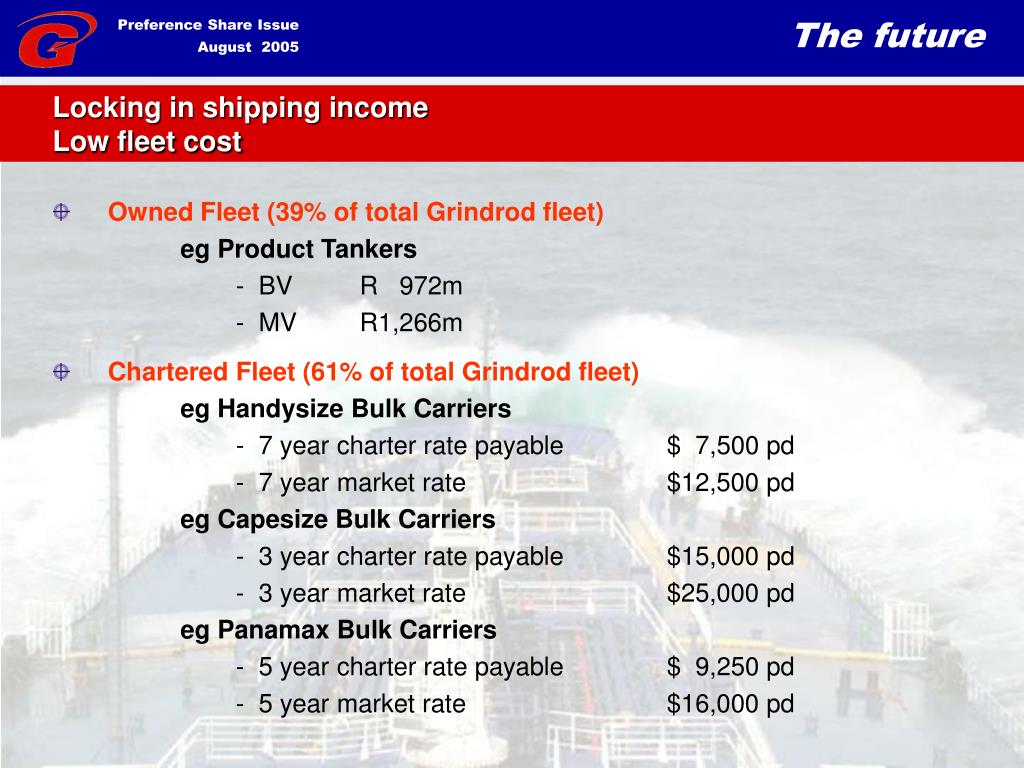 Preference Share Issue
August 2005

The future

Locking in shipping income
Low fleet cost

Owned Fleet (39% of total Grindrod fleet)
eg Product Tankers
- BV R 972m
- MV R1,266m

Chartered Fleet (61% of total Grindrod fleet)
eg Handysize Bulk Carriers
- 7 year charter rate payable $ 7,500 pd
- 7 year market rate $12,500 pd
eg Capesize Bulk Carriers
- 3 year charter rate payable $15,000 pd
- 3 year market rate $25,000 pd
eg Panamax Bulk Carriers
- 5 year charter rate payable $ 9,250 pd
- 5 year market rate $16,000 pd